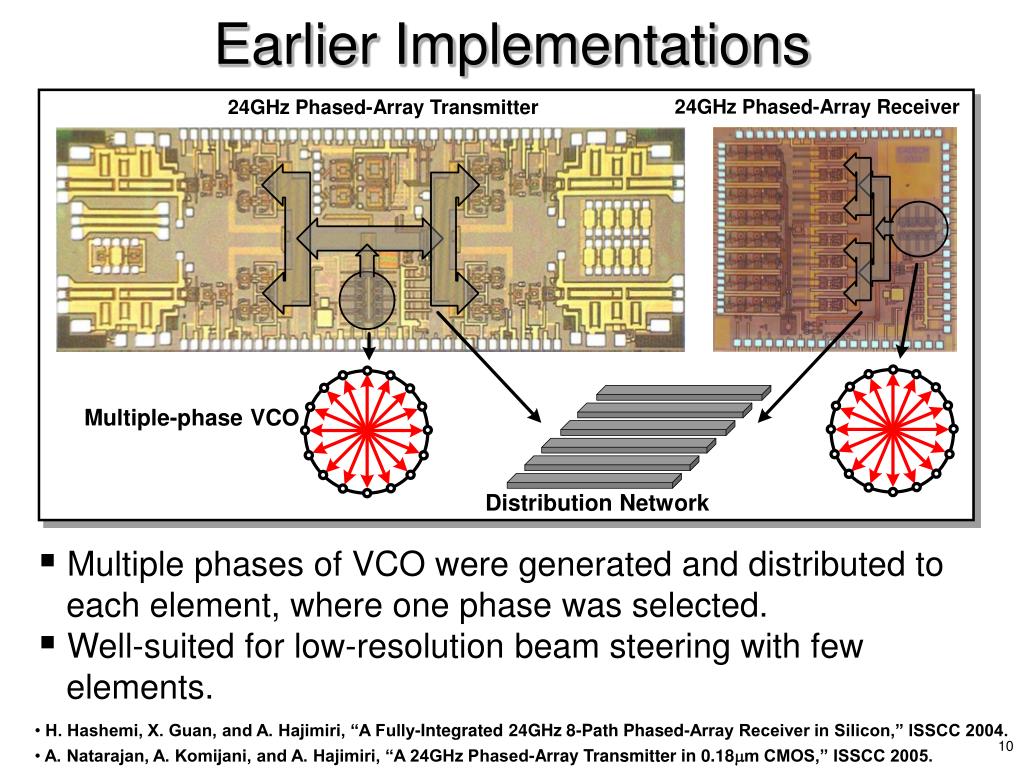 Earlier Implementations

24GHz Phased-Array Transmitter

24GHz Phased-Array Receiver

Multiple-phase VCO

Distribution Network

▪ Multiple phases of VCO were generated and distributed to each element, where one phase was selected.
▪ Well-suited for low-resolution beam steering with few elements.

• H. Hashemi, X. Guan, and A. Hajimiri, “A Fully-Integrated 24GHz 8-Path Phased-Array Receiver in Silicon,” ISSCC 2004.
• A. Natarajan, A. Komijani, and A. Hajimiri, “A 24GHz Phased-Array Transmitter in 0.18$\mu$m CMOS,” ISSCC 2005.

10